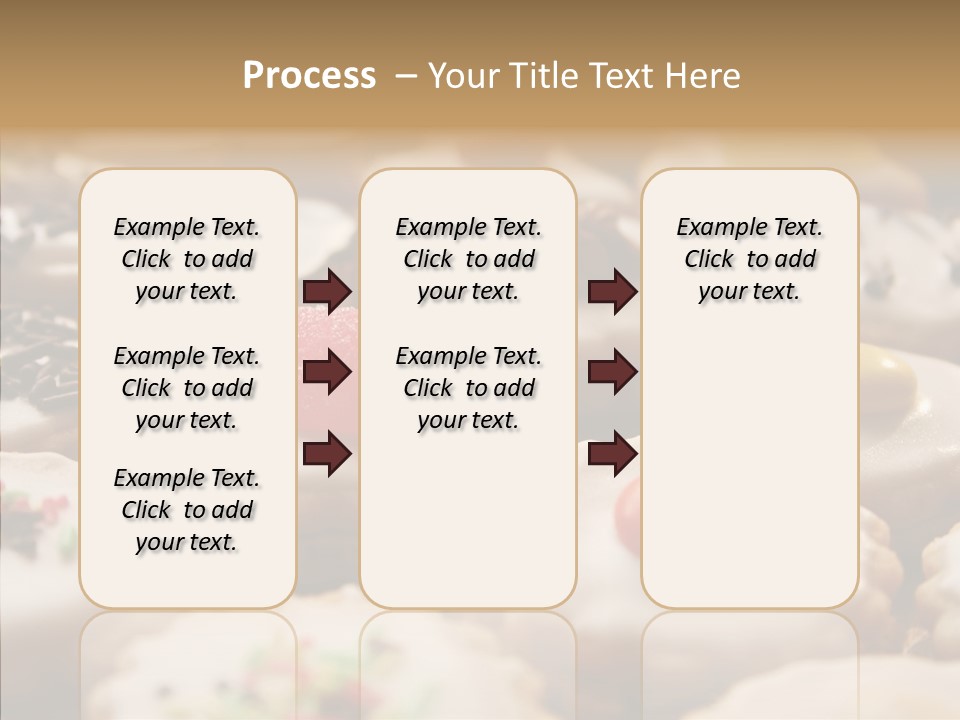 Process – Your Title Text Here

Example Text. Click to add your text.

Example Text. Click to add your text.

Example Text. Click to add your text.

Example Text. Click to add your text.

Example Text. Click to add your text.

Example Text. Click to add your text.